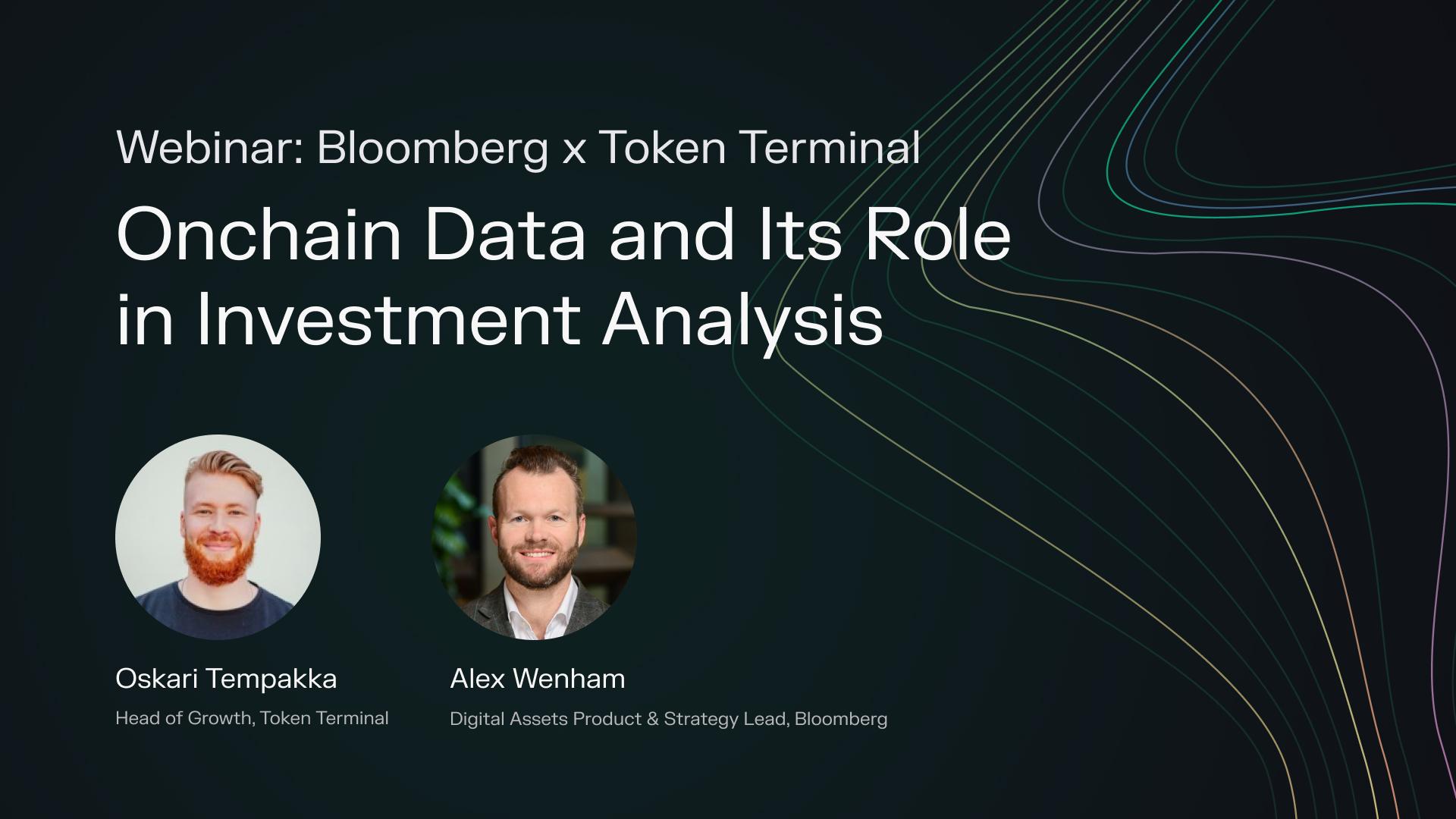 Webinar: Bloomberg x Token Terminal

Onchain Data and Its Role in Investment Analysis

Oskari Tempakka

Head of Growth, Token Terminal

Alex Wenham

Digital Assets Product & Strategy Lead, Bloomberg